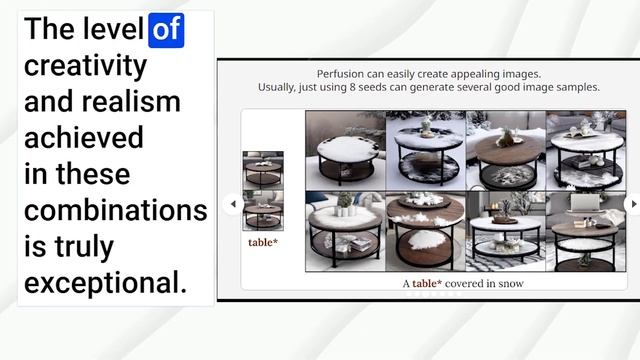 The level of creativity and realism achieved in these combinations is truly exceptional.

Perfusion can easily create appealing images.
Usually, just using 8 seeds can generate several good image samples.

table*

A table* covered in snow